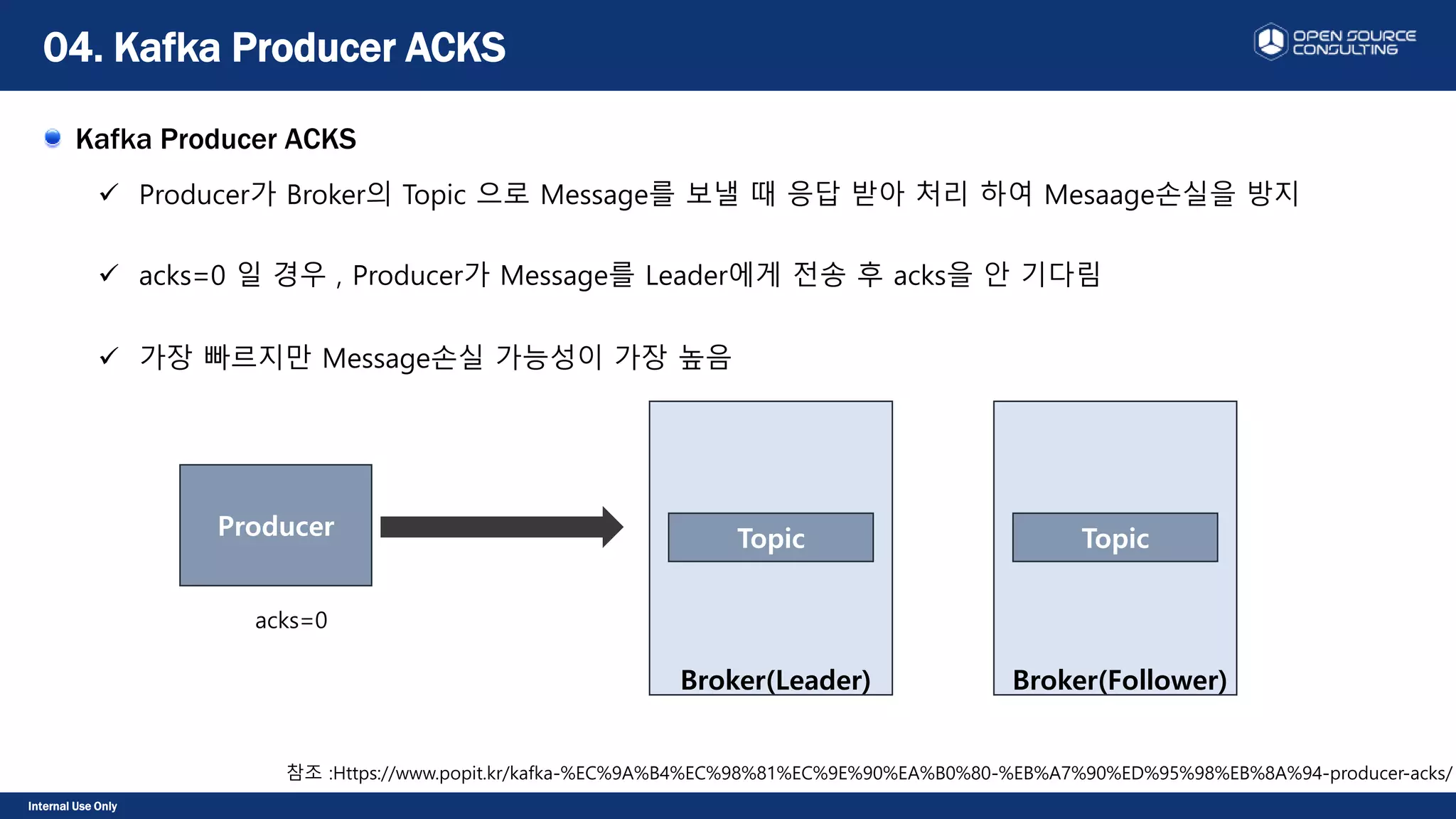 04. Kafka Producer ACKS

OPEN SOURCE CONSULTING

Kafka Producer ACKS

✓ Producer가 Broker의 Topic 으로 Message를 보낼 때 응답 받아 처리 하여 Mesaage손실을 방지

✓ acks=0 일 경우 , Producer가 Message를 Leader에게 전송 후 acks을 안 기다림

✓ 가장 빠르지만 Message손실 가능성이 가장 높음

Producer

acks=0

Topic

Broker(Leader)

Topic

Broker(Follower)

참조 :Https://www.popit.kr/kafka-%EC%9A%B4%EC%98%81%EC%9E%90%EA%B0%80-%EB%A7%90%ED%95%98%EB%8A%94-producer-acks/

Internal Use Only